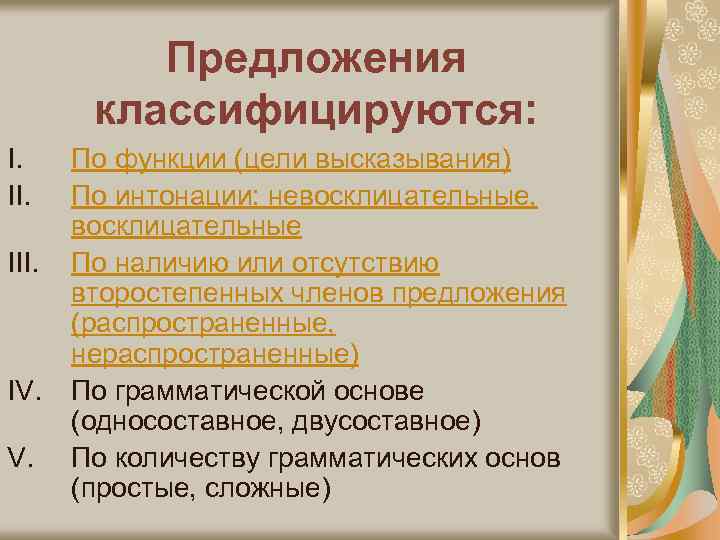 Предложения классифицируются:

I. По функции (цели высказывания)

II. По интонации: невосклицательные, восклицательные

III. По наличию или отсутствию второстепенных членов предложения (распространенные, нераспространенные)

IV. По грамматической основе (односоставное, двусоставное)

V. По количеству грамматических основ (простые, сложные)